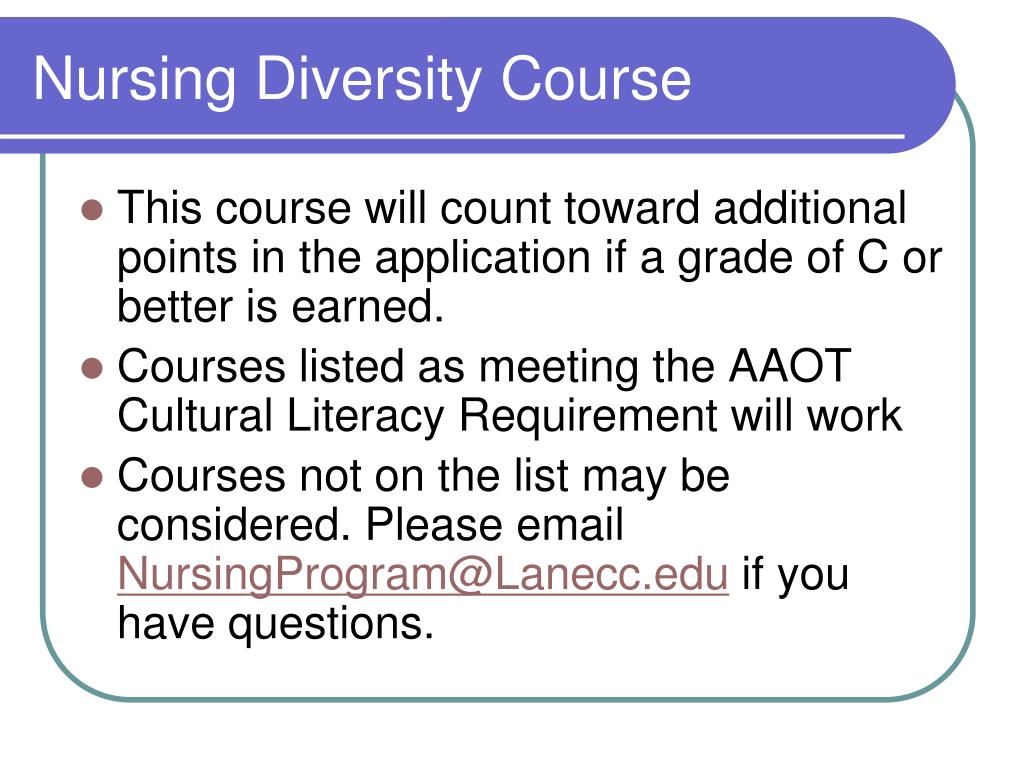 Nursing Diversity Course

- This course will count toward additional points in the application if a grade of C or better is earned.
- Courses listed as meeting the AAOT Cultural Literacy Requirement will work
- Courses not on the list may be considered. Please email NursingProgram@Lanecc.edu if you have questions.